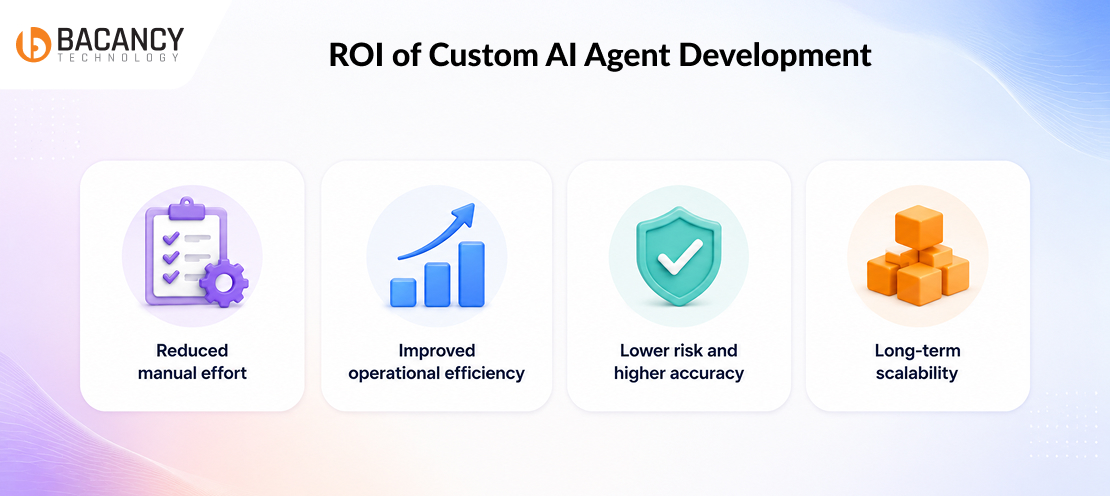 BACANCY
TECHNOLOGY

ROI of Custom AI Agent Development

Reduced manual effort

Improved operational efficiency

Lower risk and higher accuracy

Long-term scalability